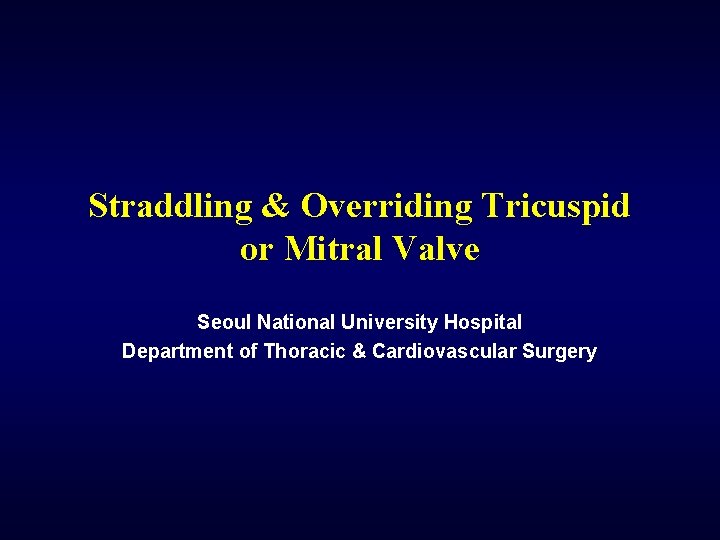 Straddling & Overriding Tricuspid or Mitral Valve

Seoul National University Hospital
Department of Thoracic & Cardiovascular Surgery